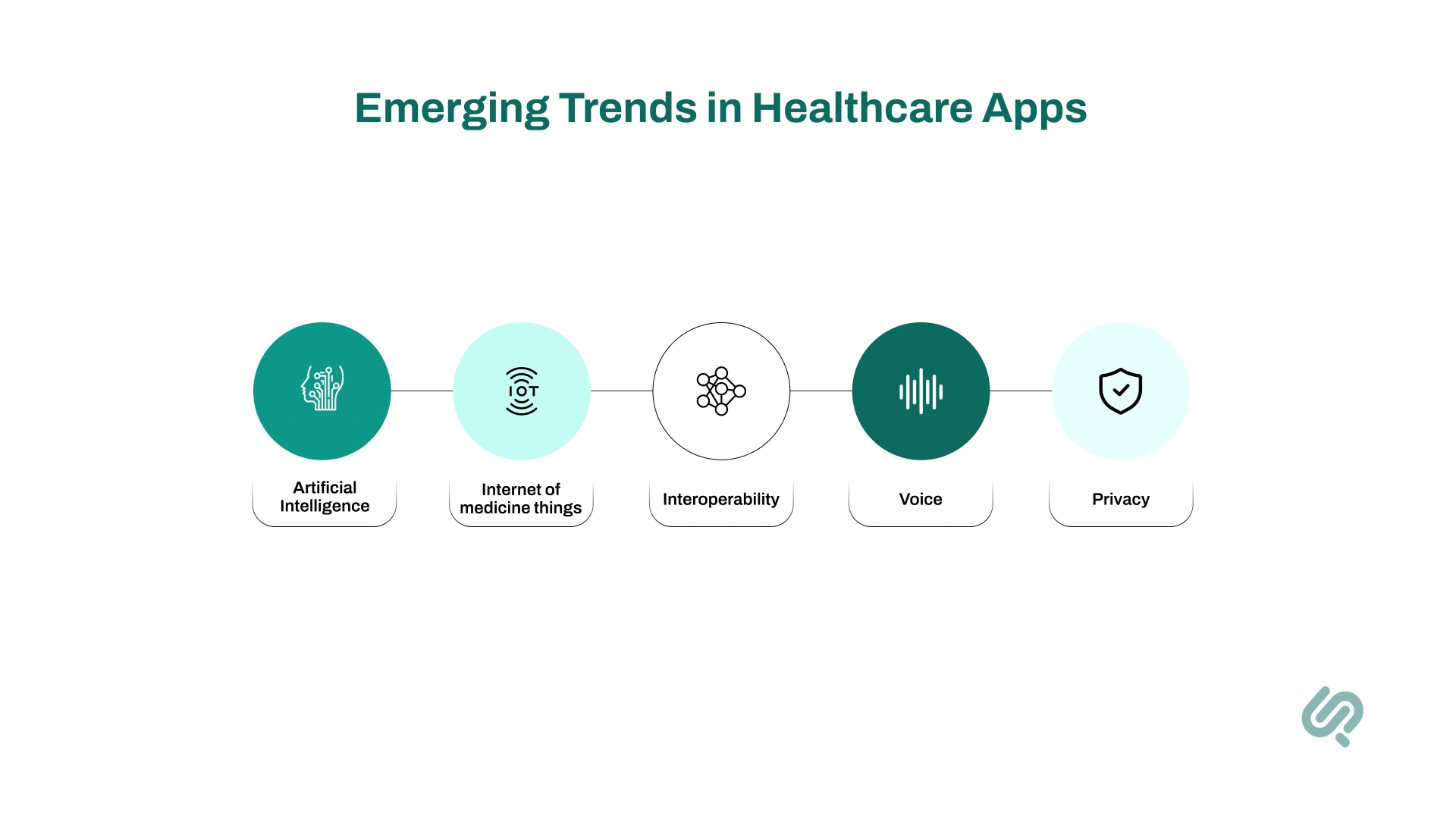 Emerging Trends in Healthcare Apps

IOT

Artificial Intelligence

Internet of medicine things

Interoperability

Voice

Privacy